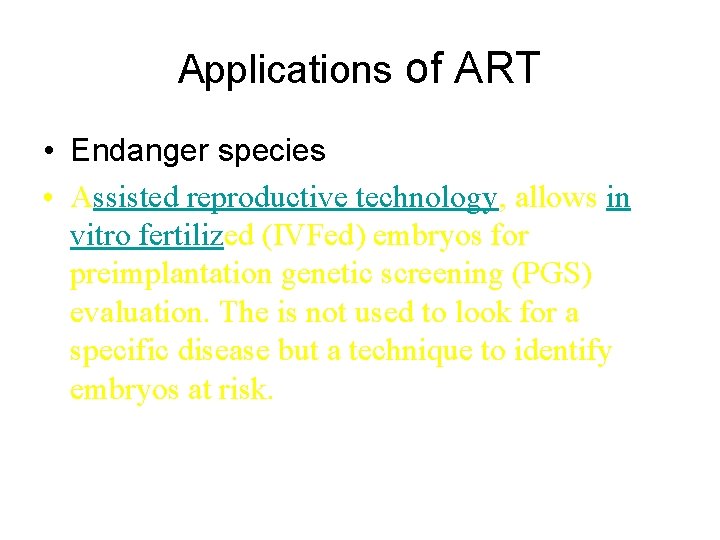 Applications of ART

• Endanger species
• Assisted reproductive technology, allows in vitro fertilized (IVFed) embryos for preimplantation genetic screening (PGS) evaluation. The is not used to look for a specific disease but a technique to identify embryos at risk.